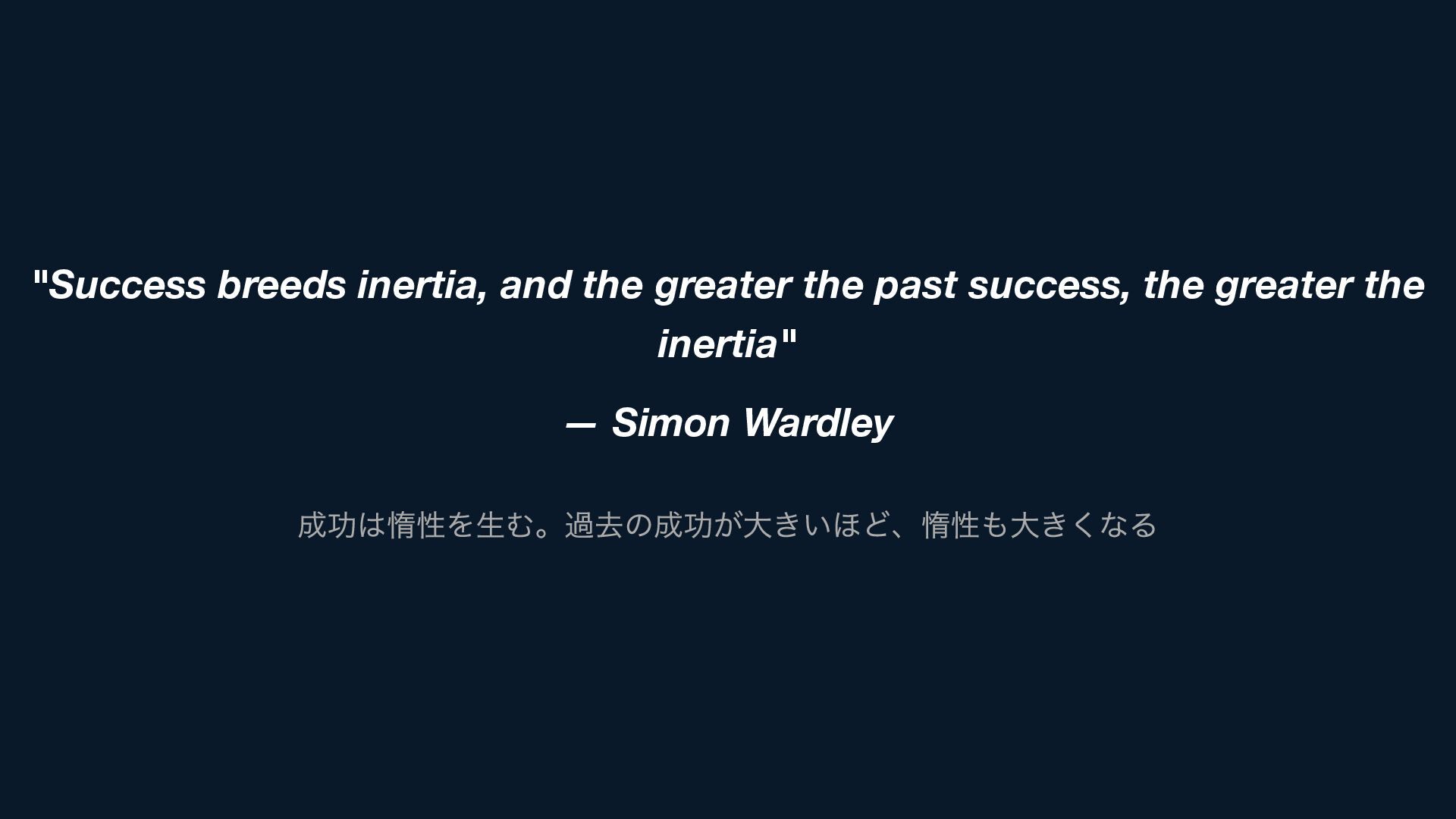 "Success breeds inertia, and the greater the past success, the greater the inertia"

— Simon Wardley

成功は惰性を生む。過去の成功が大きいほど、惰性も大きくなる